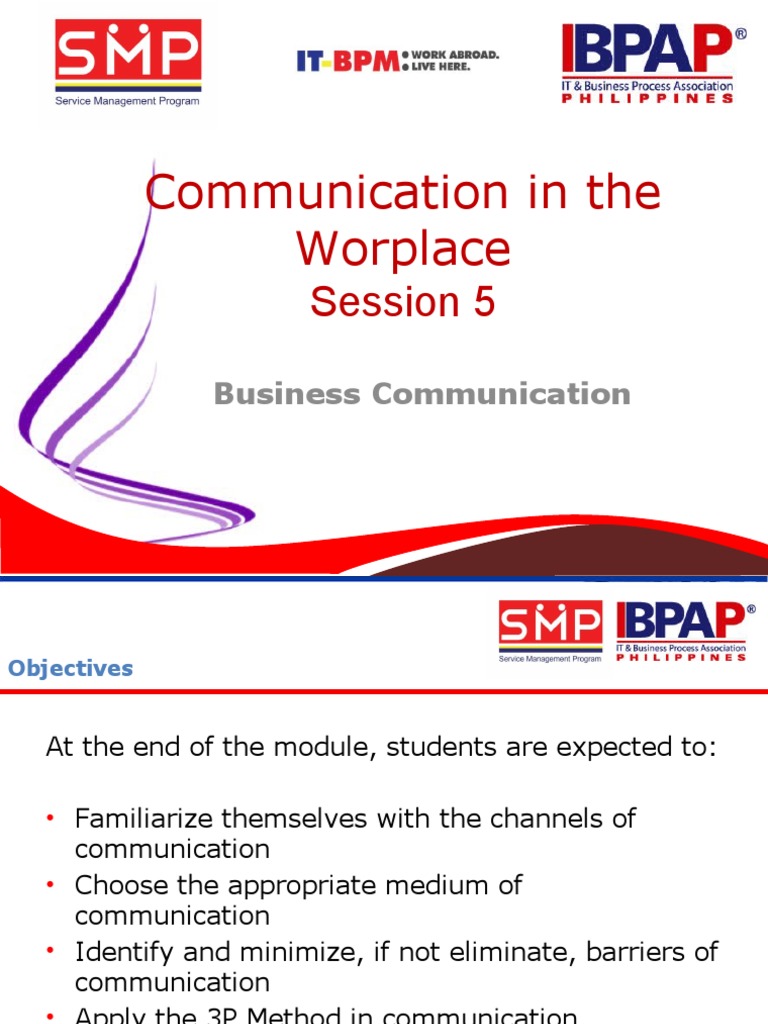 SMP
Service Management Program

IT-BPM • WORK ABROAD. • LIVE HERE.

IBPAP®
IT & Business Process Association
PHILIPPINES

Communication in the Worplace
Session 5

Business Communication

SMP
Service Management Program

IBPAP®
IT & Business Process Association
PHILIPPINES

Objectives

At the end of the module, students are expected to:

• Familiarize themselves with the channels of communication
• Choose the appropriate medium of communication
• Identify and minimize, if not eliminate, barriers of communication
• Apply the 3P Method in communication